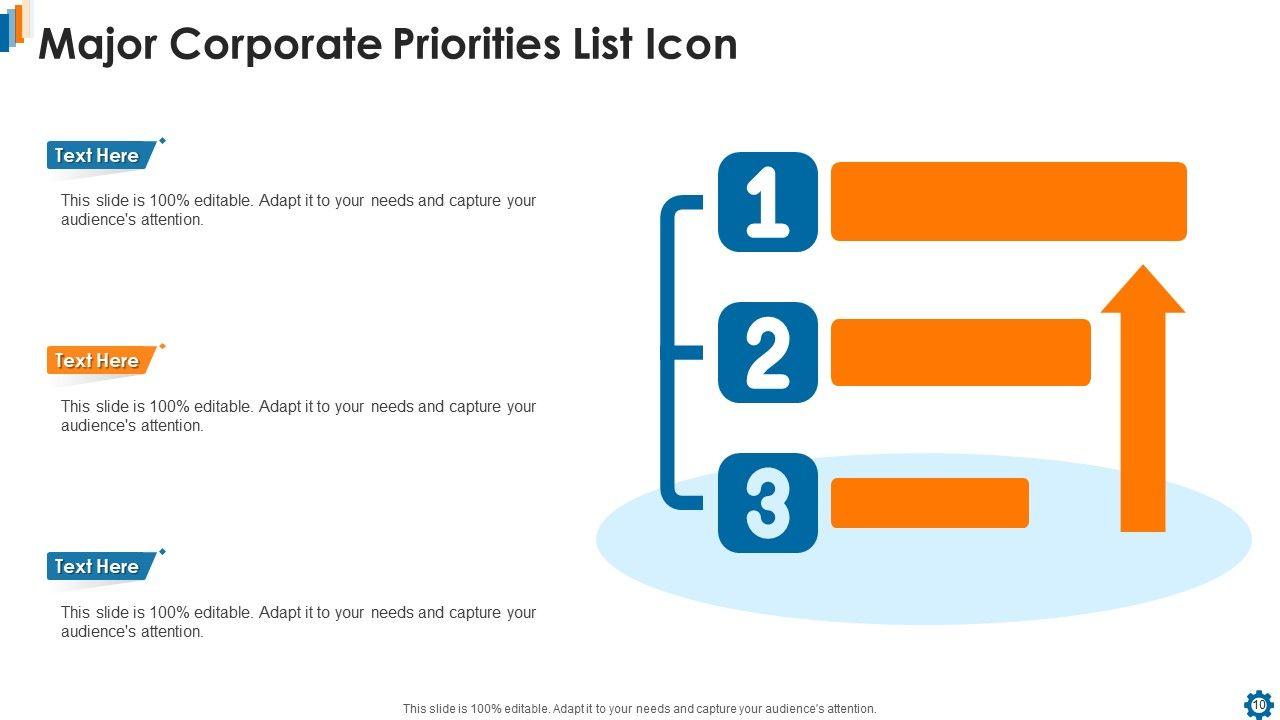 Major Corporate Priorities List Icon

Text Here

This slide is 100% editable. Adapt it to your needs and capture your audience's attention.

Text Here

This slide is 100% editable. Adapt it to your needs and capture your audience's attention.

Text Here

This slide is 100% editable. Adapt it to your needs and capture your audience's attention.

1

2

3

This slide is 100% editable. Adapt it to your needs and capture your audience's attention.

10